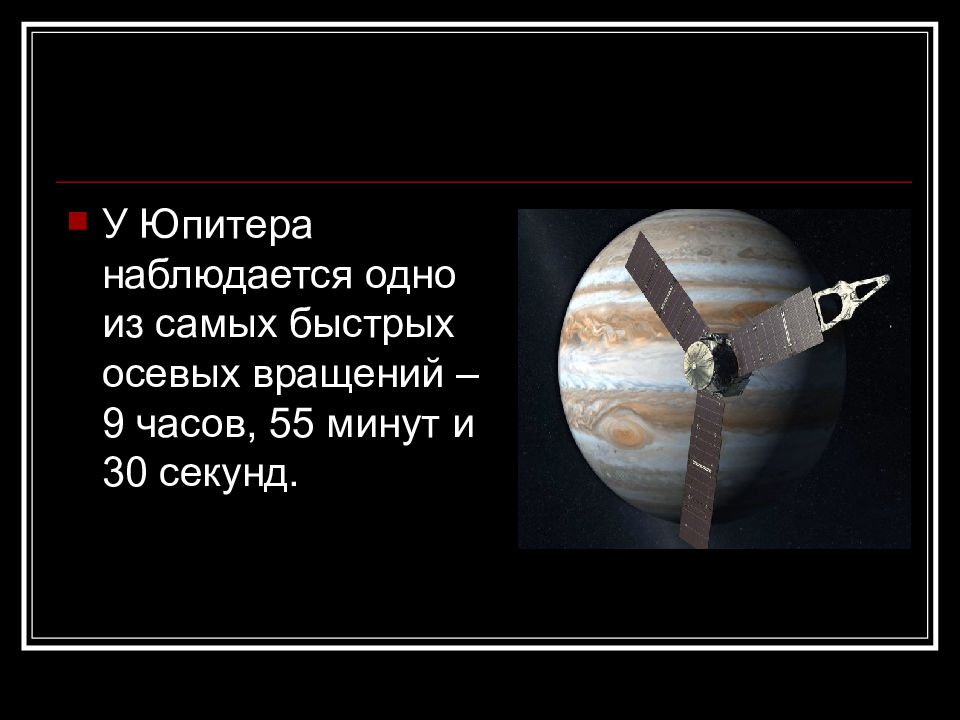 У Юпитера наблюдается одно из самых быстрых осевых вращений – 9 часов, 55 минут и 30 секунд.